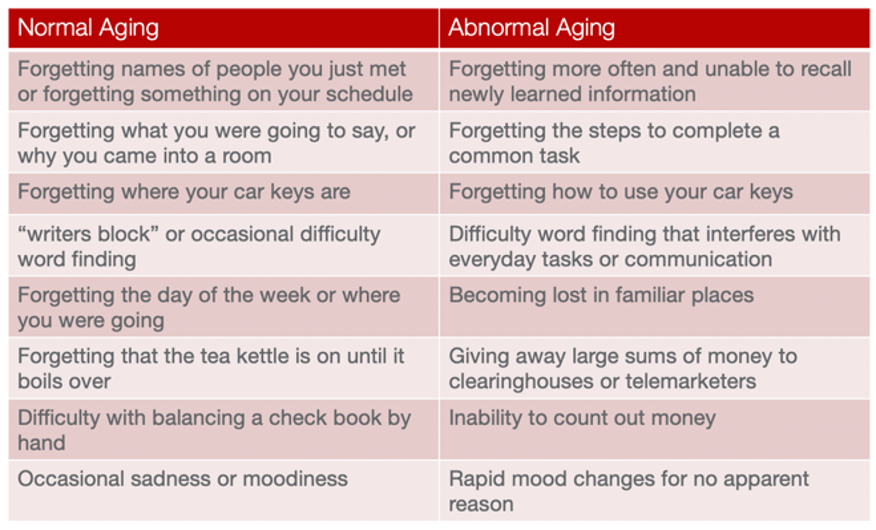 | Normal Aging | Abnormal Aging |
|---|---|
| Forgetting names of people you just met or forgetting something on your schedule | Forgetting more often and unable to recall newly learned information |
| Forgetting what you were going to say, or why you came into a room | Forgetting the steps to complete a common task |
| Forgetting where your car keys are | Forgetting how to use your car keys |
| “writers block” or occasional difficulty word finding | Difficulty word finding that interferes with everyday tasks or communication |
| Forgetting the day of the week or where you were going | Becoming lost in familiar places |
| Forgetting that the tea kettle is on until it boils over | Giving away large sums of money to clearinghouses or telemarketers |
| Difficulty with balancing a check book by hand | Inability to count out money |
| Occasional sadness or moodiness | Rapid mood changes for no apparent reason |